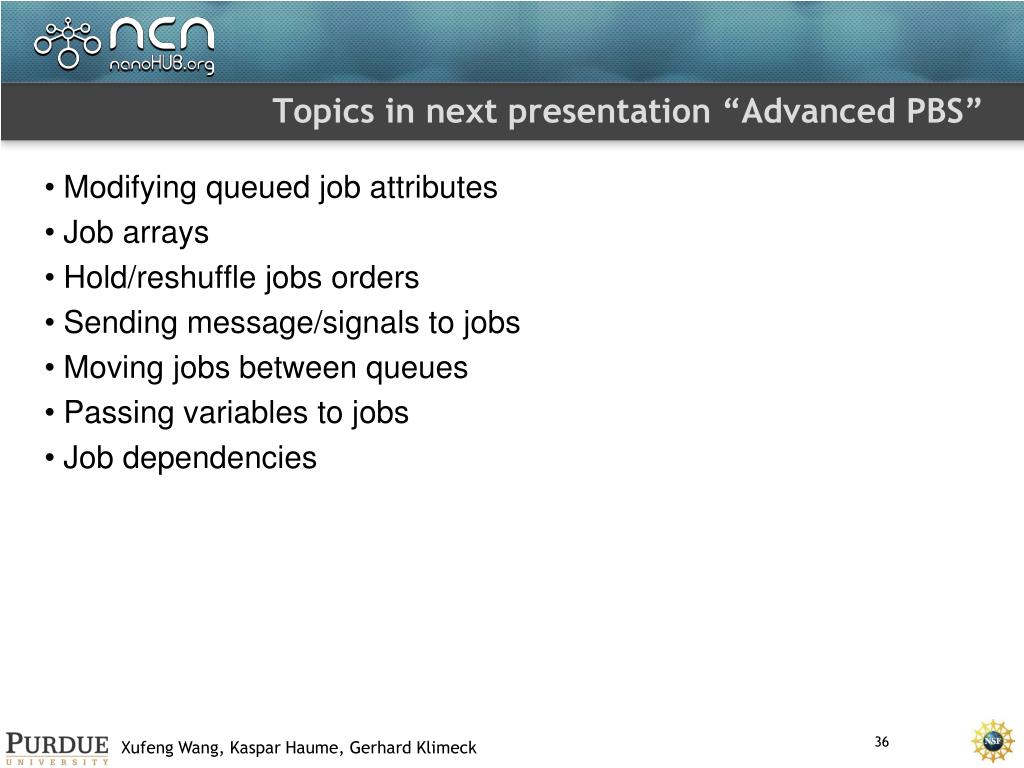 NCN nanoHUB.org

Topics in next presentation “Advanced PBS”

• Modifying queued job attributes
• Job arrays
• Hold/reshuffle jobs orders
• Sending message/signals to jobs
• Moving jobs between queues
• Passing variables to jobs
• Job dependencies

PURDUE UNIVERSITY Xufeng Wang, Kaspar Haume, Gerhard Klimeck

36

NSF